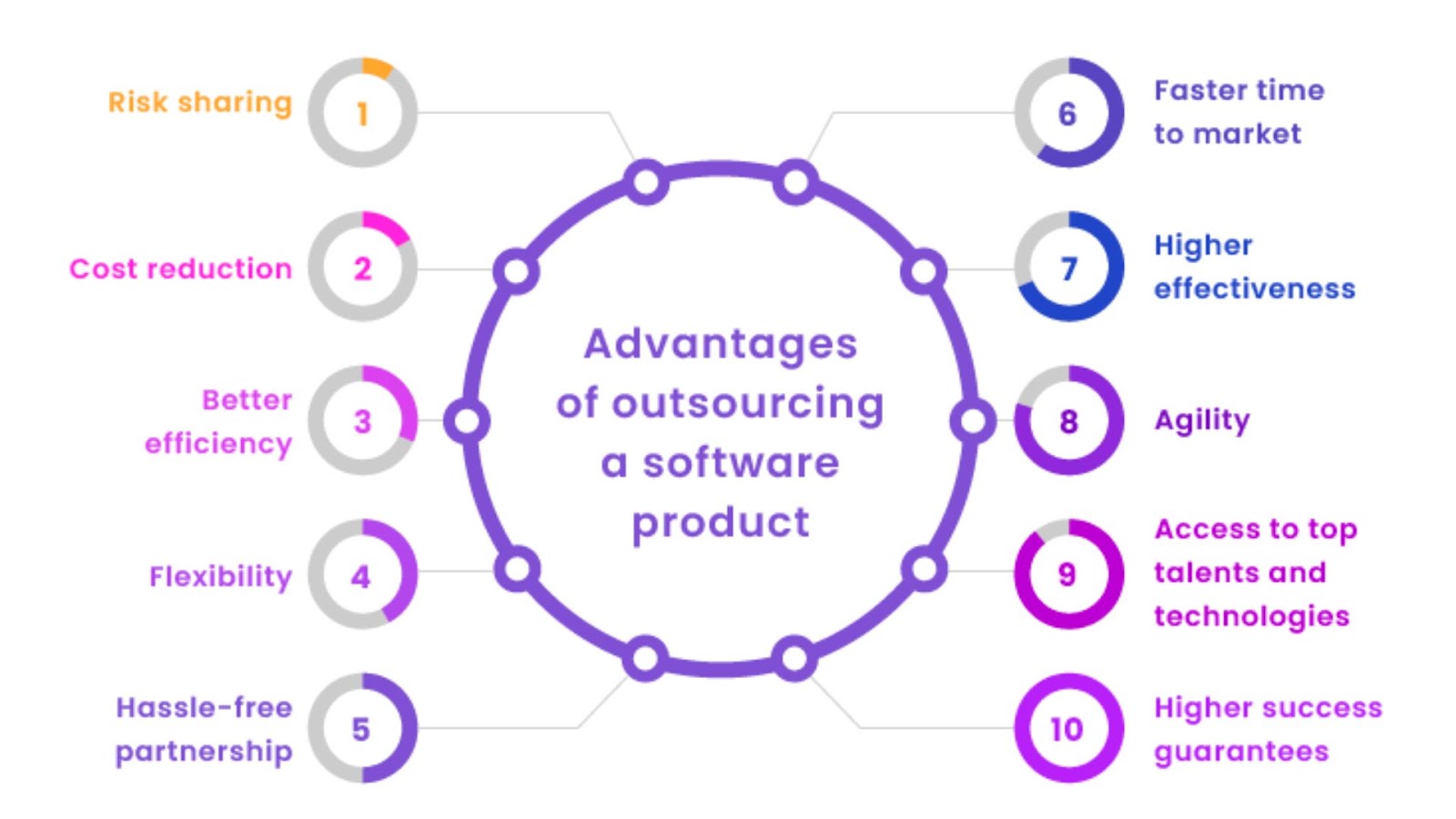 Advantages of outsourcing a software product

Risk sharing 1

Cost reduction 2

Better efficiency 3

Flexibility 4

Hassle-free partnership 5

6 Faster time to market

7 Higher effectiveness

8 Agility

9 Access to top talents and technologies

10 Higher success guarantees